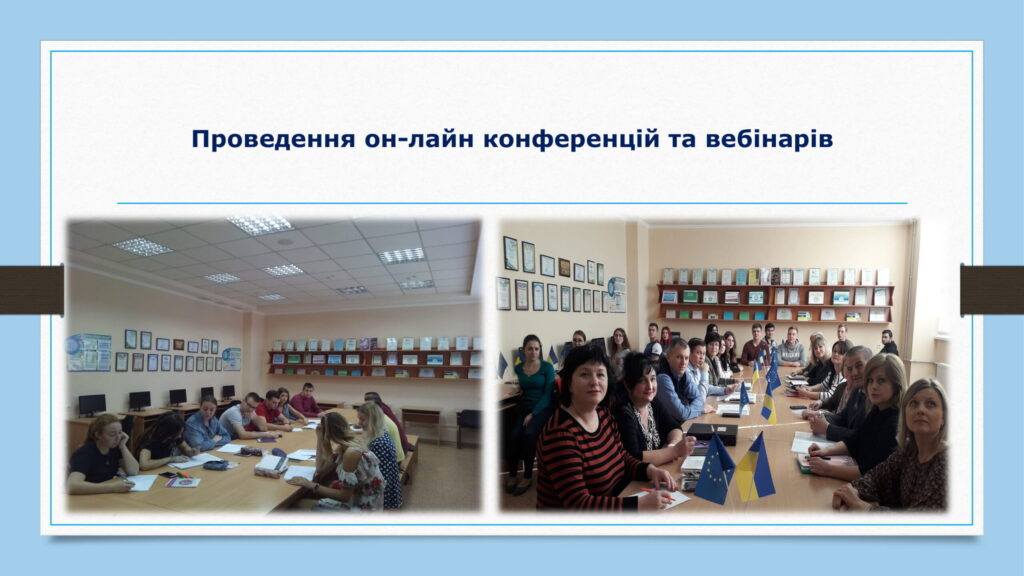 Проведення он-лайн конференцій та вебінарів